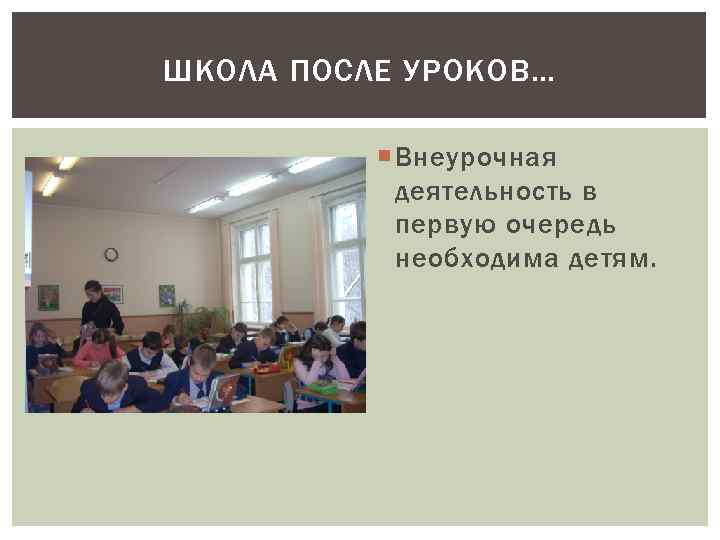 ШКОЛА ПОСЛЕ УРОКОВ…

Внеурочная деятельность в первую очередь необходима детям.